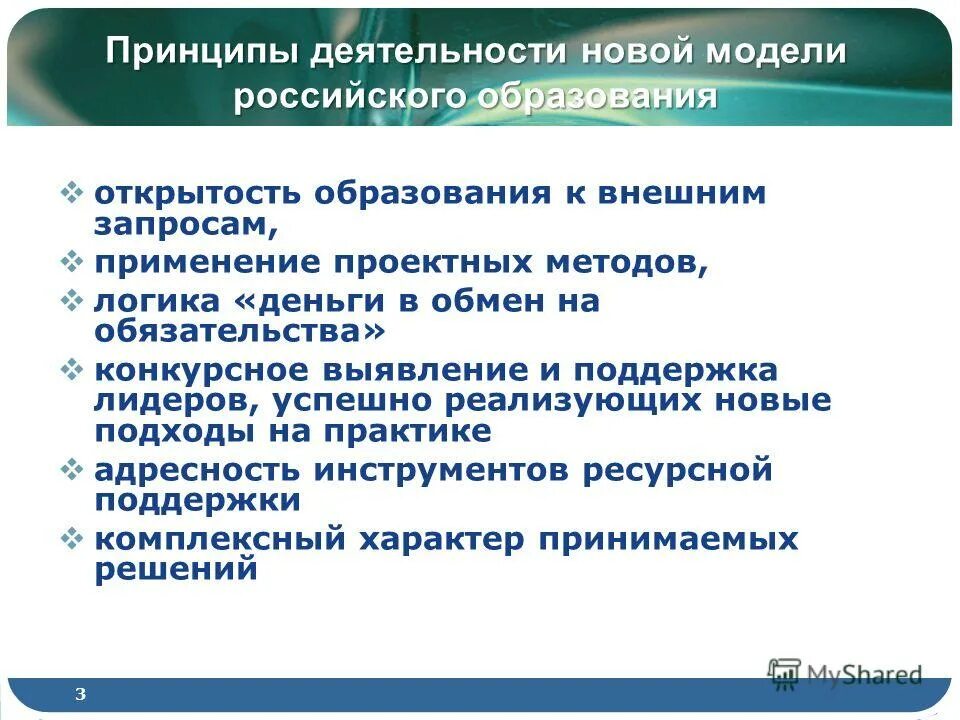 Принципы деятельности новой модели российского образования

❖ открытость образования к внешним запросам,
❖ применение проектных методов,
❖ логика «деньги в обмен на обязательства»
❖ конкурсное выявление и поддержка лидеров, успешно реализующих новые подходы на практике
❖ адресность инструментов ресурсной поддержки
❖ комплексный характер принимаемых решений

3

MyShared